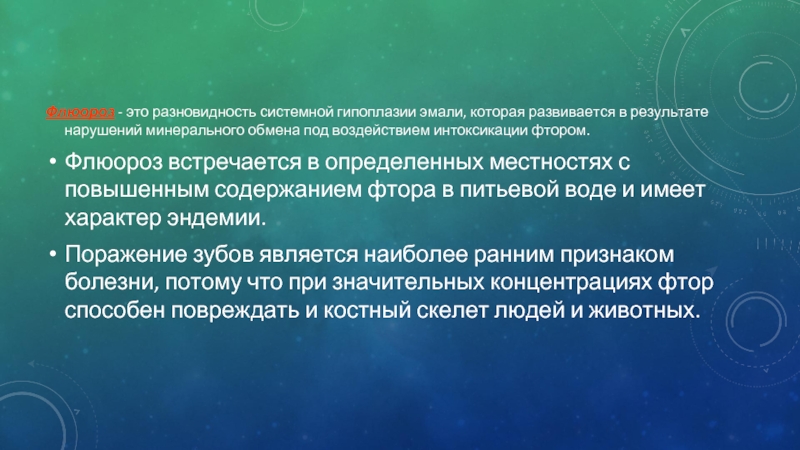 Флюороз - это разновидность системной гипоплазии эмали, которая развивается в результате нарушений минерального обмена под воздействием интоксикации фтором.

• Флюороз встречается в определенных местностях с повышенным содержанием фтора в питьевой воде и имеет характер эндемии.

• Поражение зубов является наиболее ранним признаком болезни, потому что при значительных концентрациях фтор способен повреждать и костный скелет людей и животных.